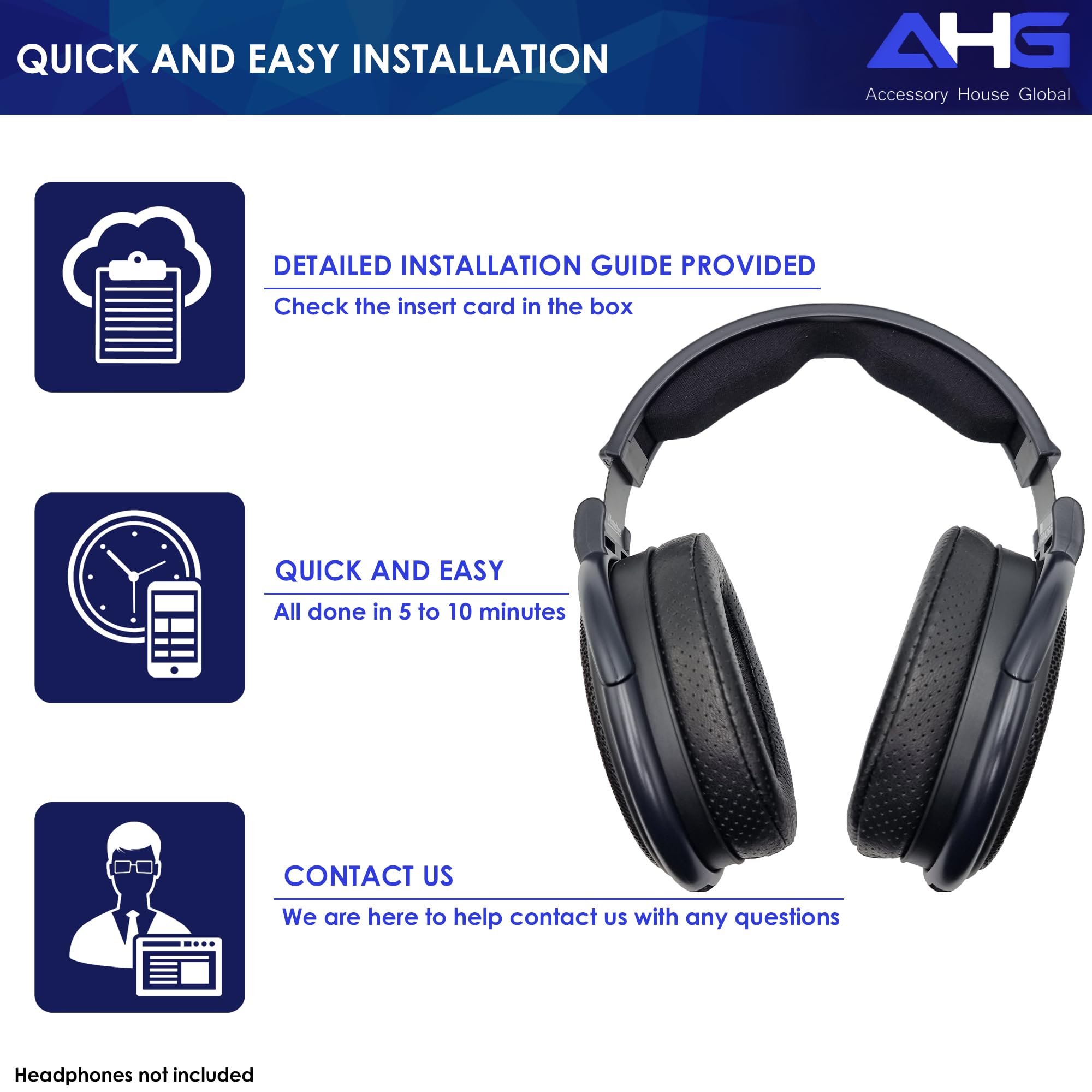 QUICK AND EASY INSTALLATION

AHG
Accessory House Global

DETAILED INSTALLATION GUIDE PROVIDED
Check the insert card in the box

QUICK AND EASY
All done in 5 to 10 minutes

CONTACT US
We are here to help contact us with any questions

Headphones not included